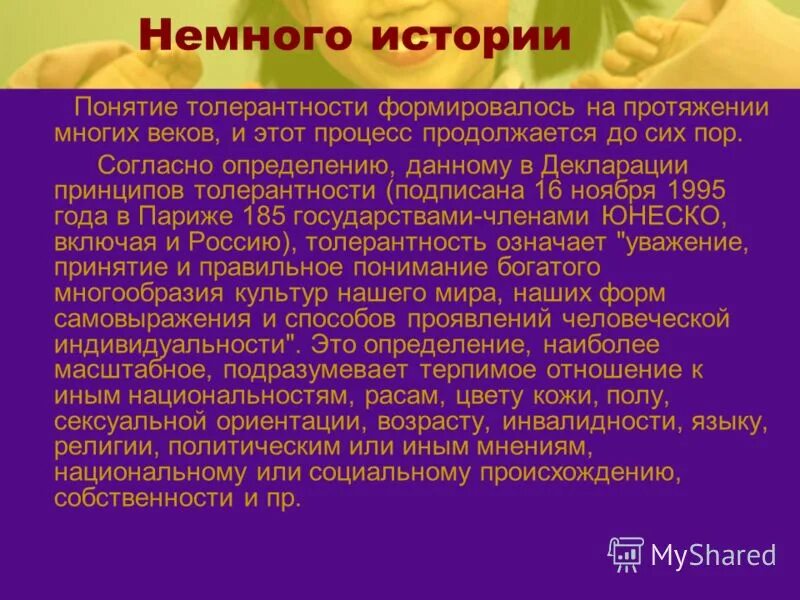 Немного истории

Понятие толерантности формировалось на протяжении многих веков, и этот процесс продолжается до сих пор.

Согласно определению, данному в Декларации принципов толерантности (подписана 16 ноября 1995 года в Париже 185 государствами-членами ЮНЕСКО, включая и Россию), толерантность означает "уважение, принятие и правильное понимание богатого многообразия культур нашего мира, наших форм самовыражения и способов проявлений человеческой индивидуальности". Это определение, наиболее масштабное, подразумевает терпимое отношение к иным национальностям, расам, цвету кожи, полу, сексуальной ориентации, возрасту, инвалидности, языку, религии, политическим или иным мнениям, национальному или социальному происхождению, собственности и пр.

MyShared